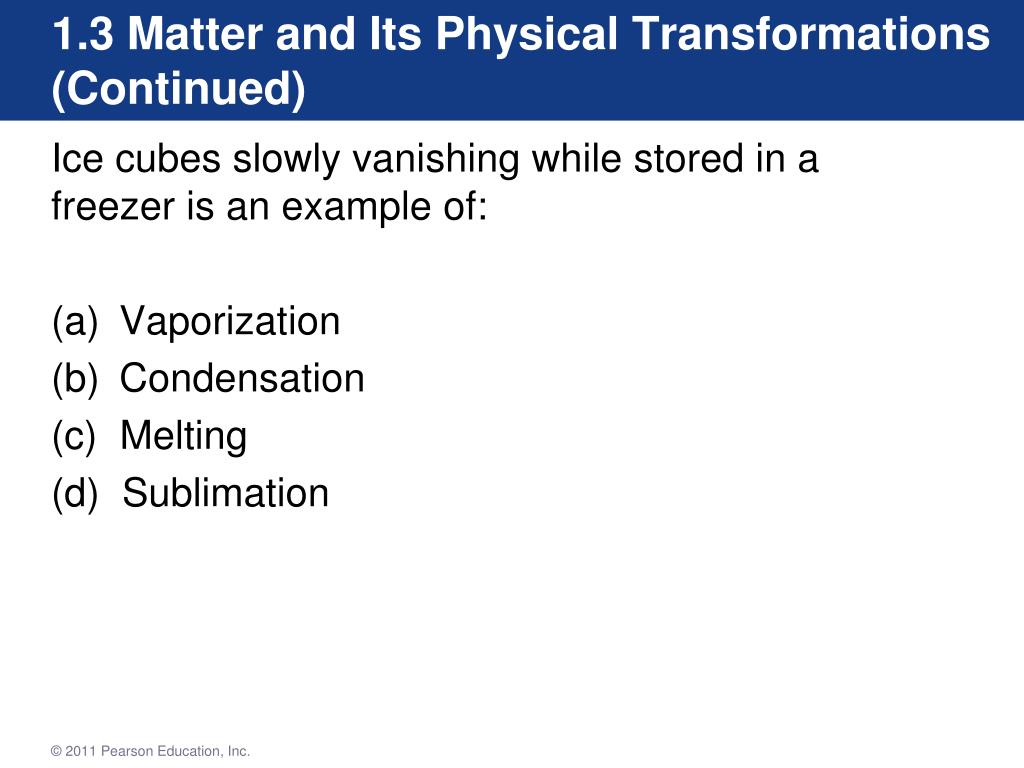 1.3 Matter and Its Physical Transformations (Continued)

Ice cubes slowly vanishing while stored in a freezer is an example of:

(a) Vaporization
(b) Condensation
(c) Melting
(d) Sublimation

© 2011 Pearson Education, Inc.